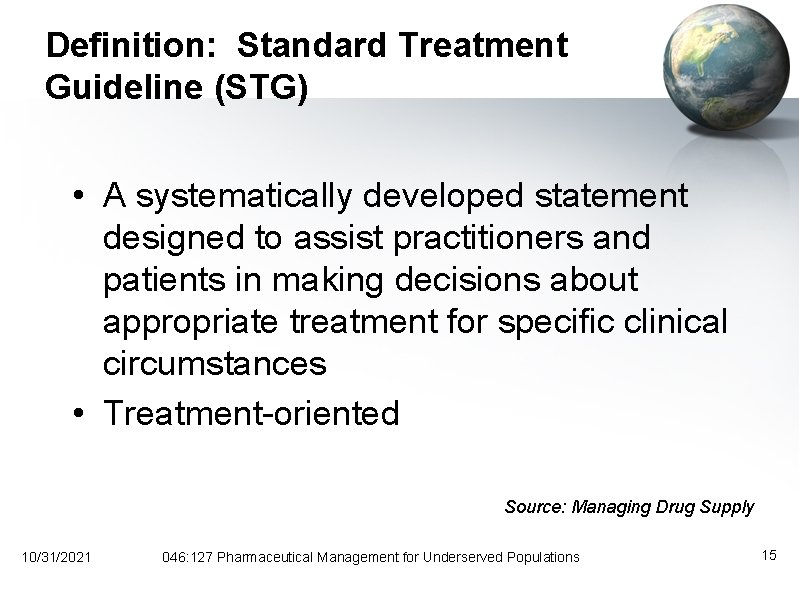 Definition: Standard Treatment Guideline (STG)

• A systematically developed statement designed to assist practitioners and patients in making decisions about appropriate treatment for specific clinical circumstances
• Treatment-oriented

Source: Managing Drug Supply

10/31/2021 046:127 Pharmaceutical Management for Underserved Populations 15